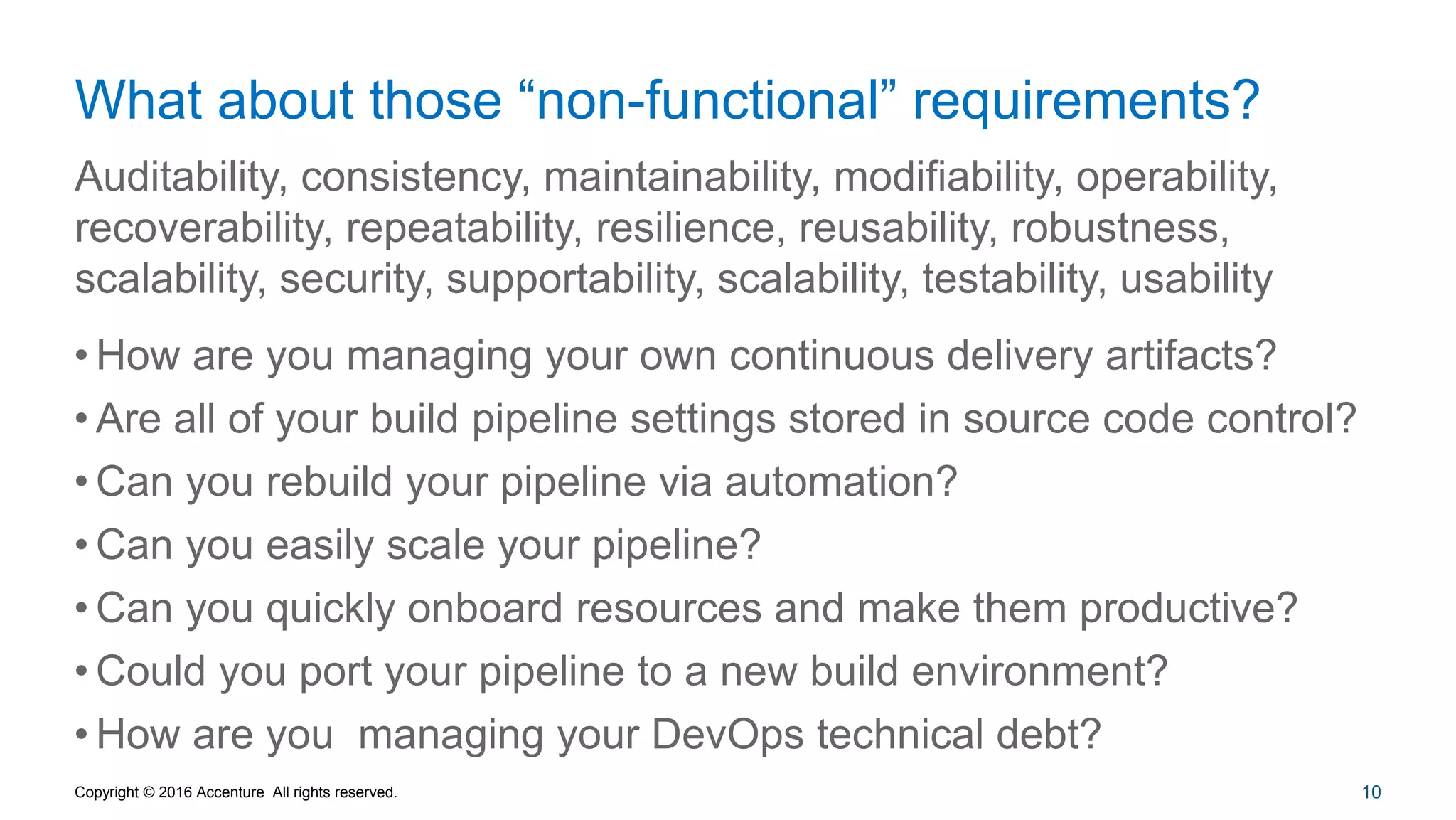 What about those “non-functional” requirements?

Auditability, consistency, maintainability, modifiability, operability, recoverability, repeatability, resilience, reusability, robustness, scalability, security, supportability, scalability, testability, usability

• How are you managing your own continuous delivery artifacts?
• Are all of your build pipeline settings stored in source code control?
• Can you rebuild your pipeline via automation?
• Can you easily scale your pipeline?
• Can you quickly onboard resources and make them productive?
• Could you port your pipeline to a new build environment?
• How are you managing your DevOps technical debt?

Copyright © 2016 Accenture All rights reserved.

10